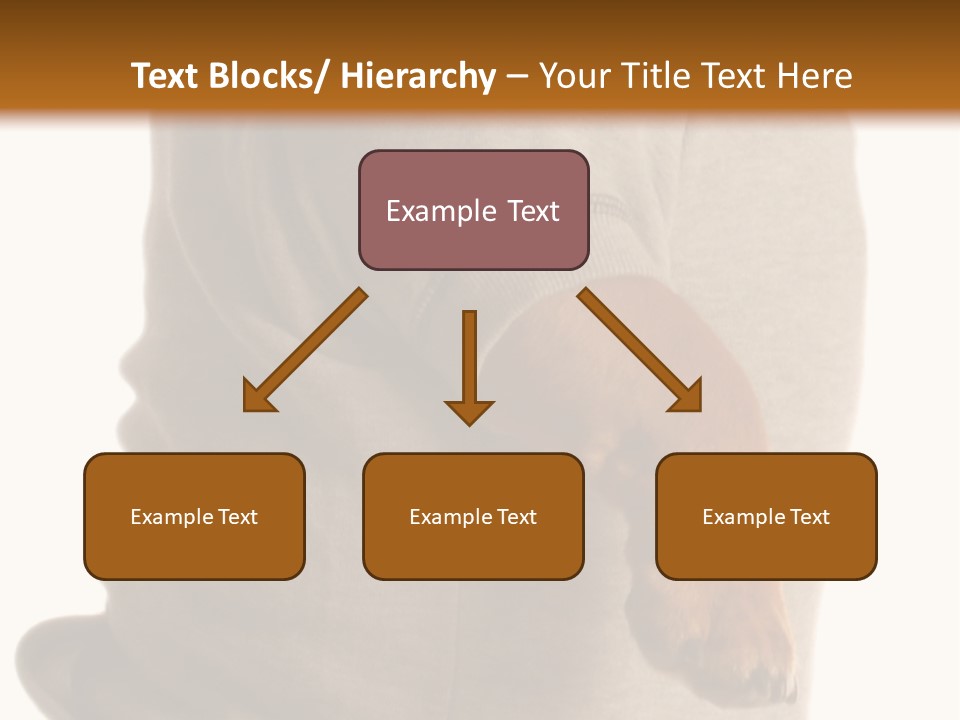 Text Blocks/ Hierarchy – Your Title Text Here

Example Text

Example Text

Example Text

Example Text